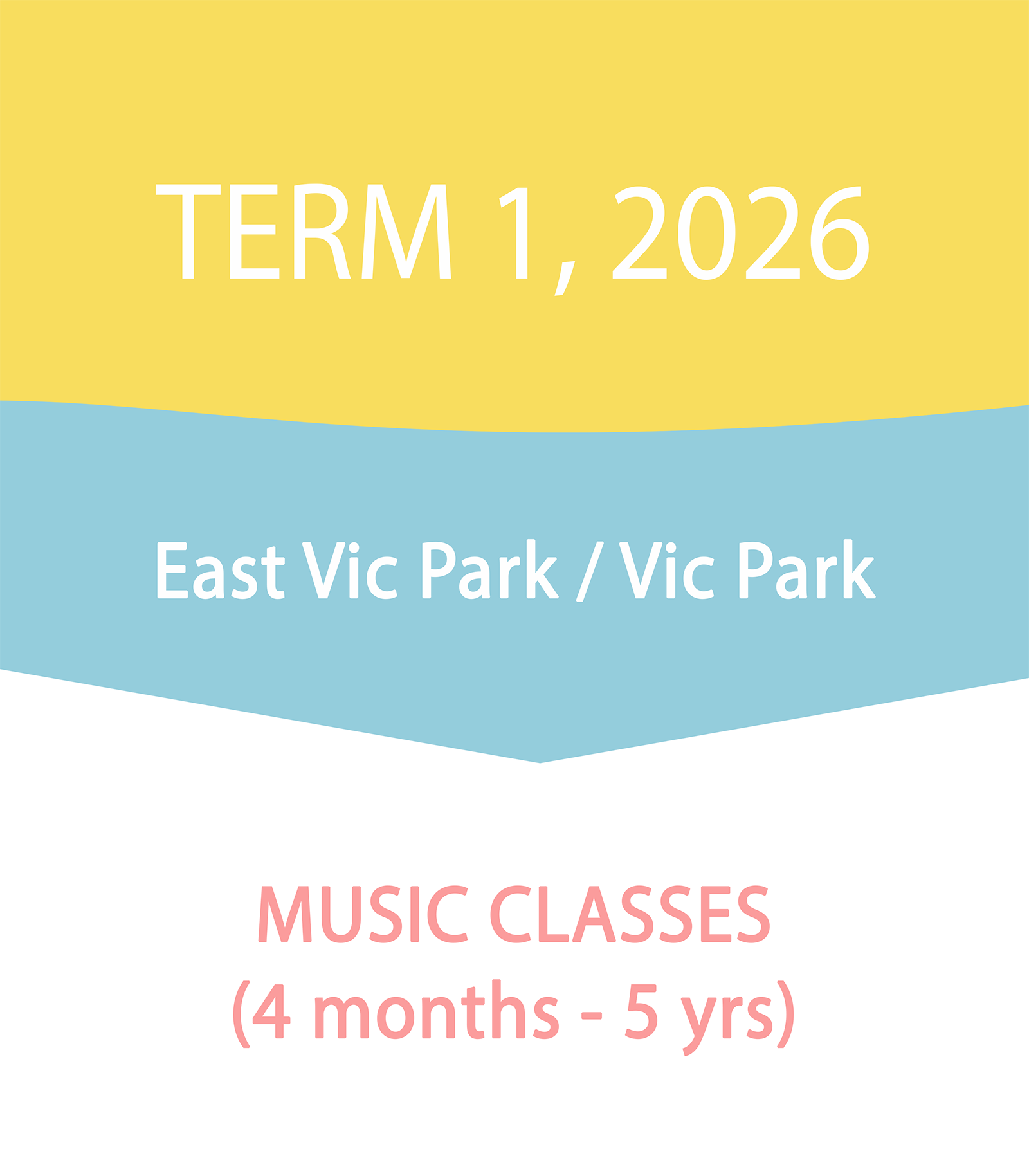 TERM 1, 2026

East Vic Park / Vic Park

MUSIC CLASSES
(4 months - 5 yrs)